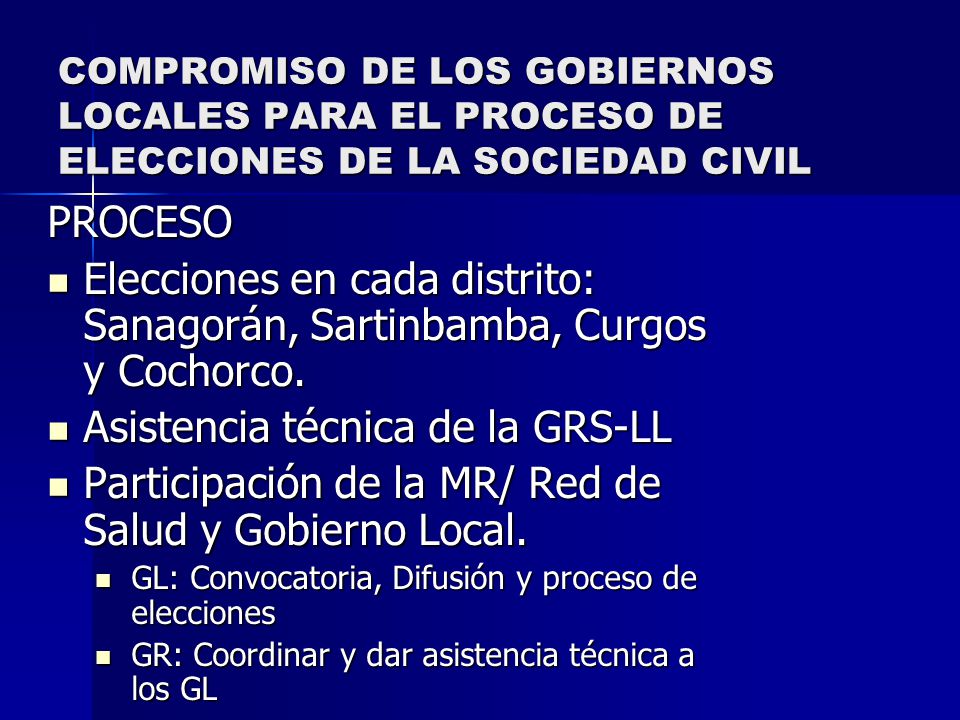 COMPROMISO DE LOS GOBIERNOS LOCALES PARA EL PROCESO DE ELECCIONES DE LA SOCIEDAD CIVIL

PROCESO

- Elecciones en cada distrito: Sanagorán, Sartinbamba, Curgos y Cochorco.
- Asistencia técnica de la GRS-LL
- Participación de la MR/ Red de Salud y Gobierno Local.
  - GL: Convocatoria, Difusión y proceso de elecciones
  - GR: Coordinar y dar asistencia técnica a los GL